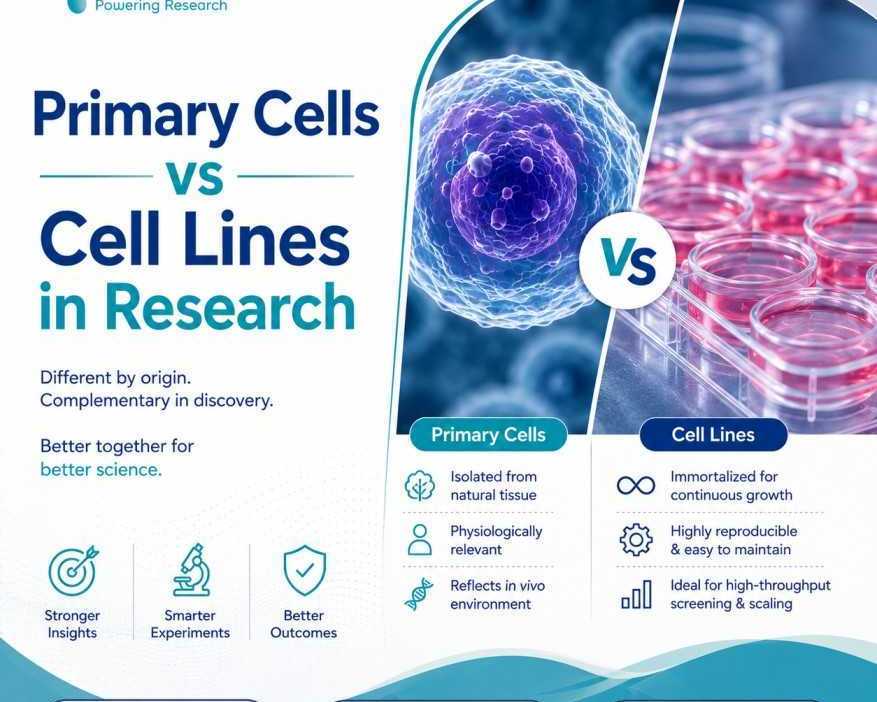 Powering Research

Primary Cells
vs
Cell Lines
in Research

Different by origin.
Complementary in discovery.

Better together for better science.

Stronger Insights

Smarter Experiments

Better Outcomes

Vs

Primary Cells

Isolated from natural tissue

Physiologically relevant

Reflects in vivo environment

Cell Lines

Immortalized for continuous growth

Highly reproducible & easy to maintain

Ideal for high-throughput screening & scaling